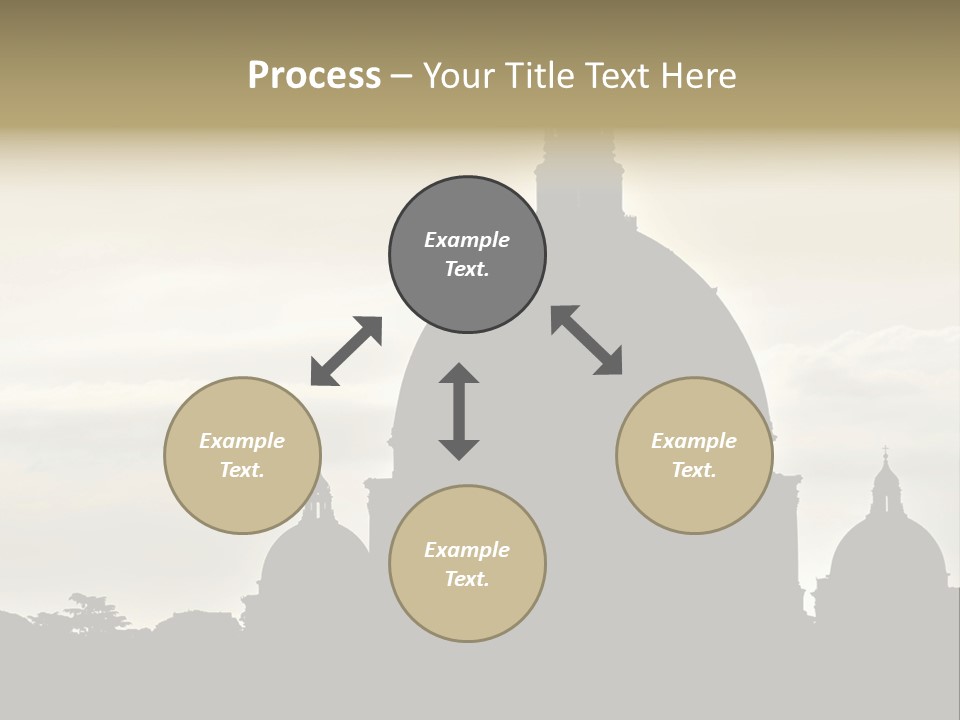 Process – Your Title Text Here

Example Text.

Example Text.

Example Text.

Example Text.